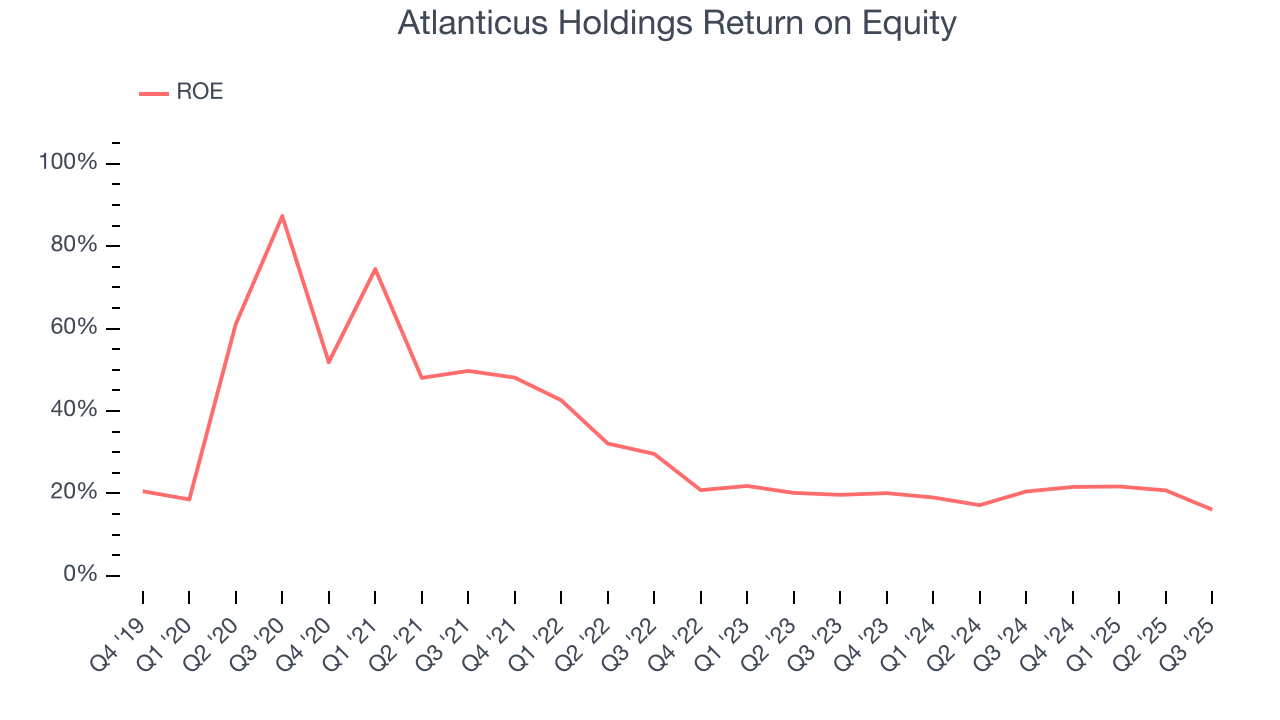 Atlanticus Holdings Return on Equity

ROE

100%
80%
60%
40%
20%
0%

Q4 '19
Q1 '20
Q2 '20
Q3 '20
Q4 '20
Q1 '21
Q2 '21
Q3 '21
Q4 '21
Q1 '22
Q2 '22
Q3 '22
Q4 '22
Q1 '23
Q2 '23
Q3 '23
Q4 '23
Q1 '24
Q2 '24
Q3 '24
Q4 '24
Q1 '25
Q2 '25
Q3 '25